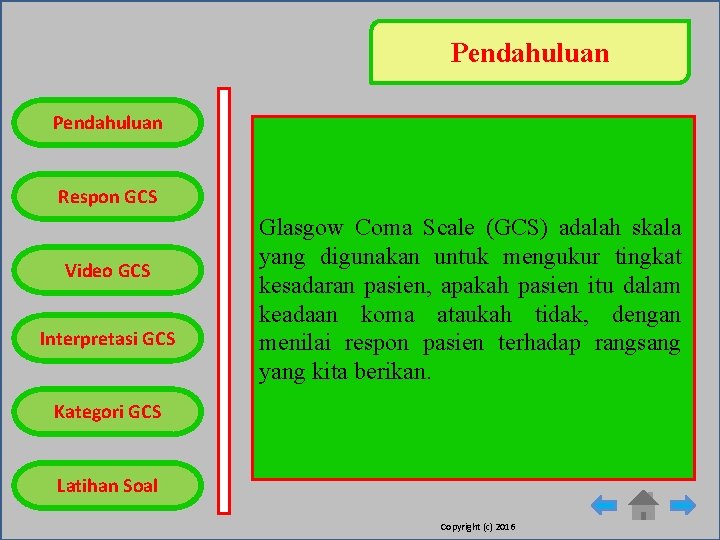 Pendahuluan

Pendahuluan

Respon GCS

Video GCS

Interpretasi GCS

Kategori GCS

Latihan Soal

Glasgow Coma Scale (GCS) adalah skala yang digunakan untuk mengukur tingkat kesadaran pasien, apakah pasien itu dalam keadaan koma ataukah tidak, dengan menilai respon pasien terhadap rangsang yang kita berikan.

Copyright (c) 2016